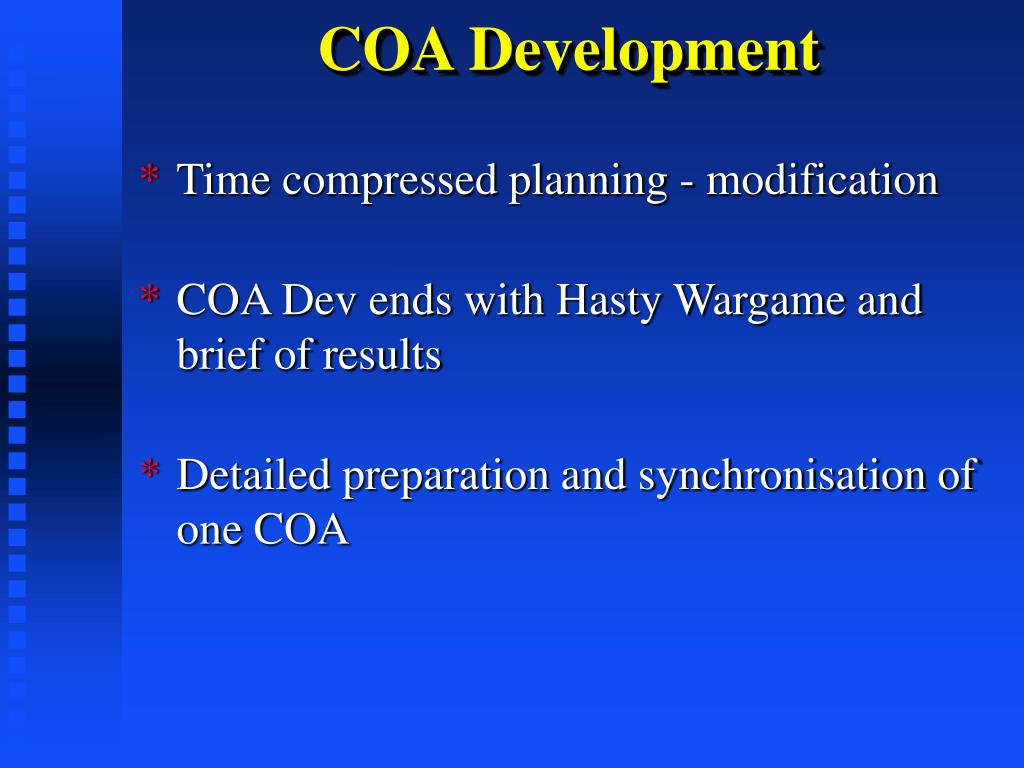 COA Development

* Time compressed planning - modification

* COA Dev ends with Hasty Wargame and brief of results

* Detailed preparation and synchronisation of one COA